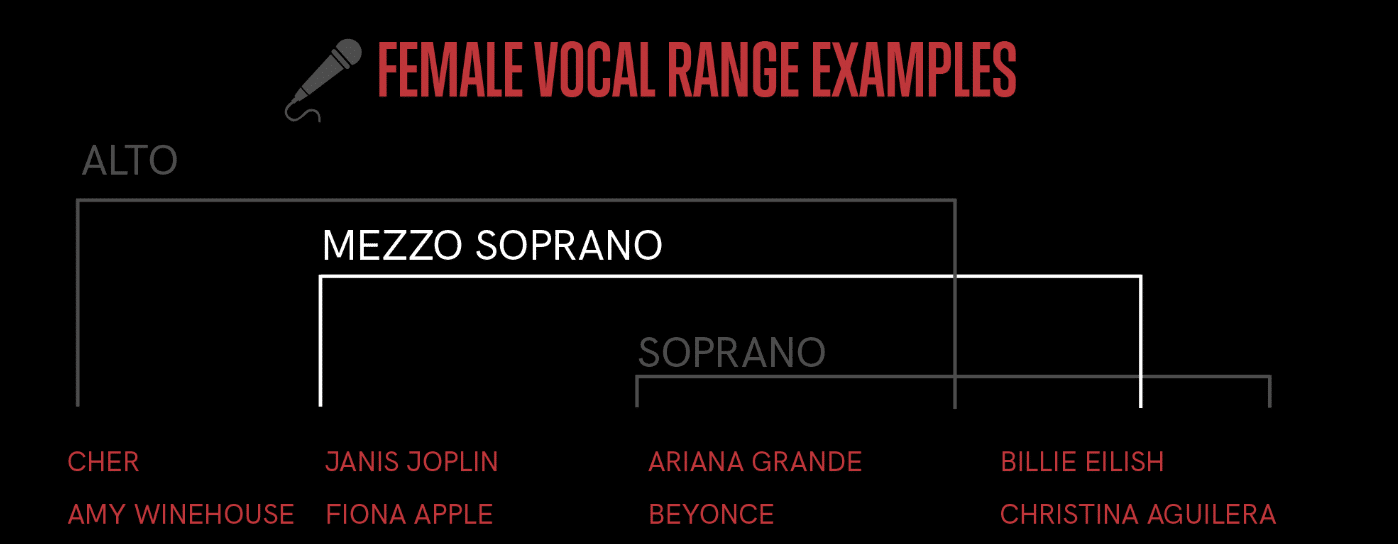 FEMALE VOCAL RANGE EXAMPLES

ALTO

MEZZO SOPRANO

SOPRANO

CHER
AMY WINEHOUSE

JANIS JOPLIN
FIONA APPLE

ARIANA GRANDE
BEYONCE

BILLIE EILISH
CHRISTINA AGUILERA